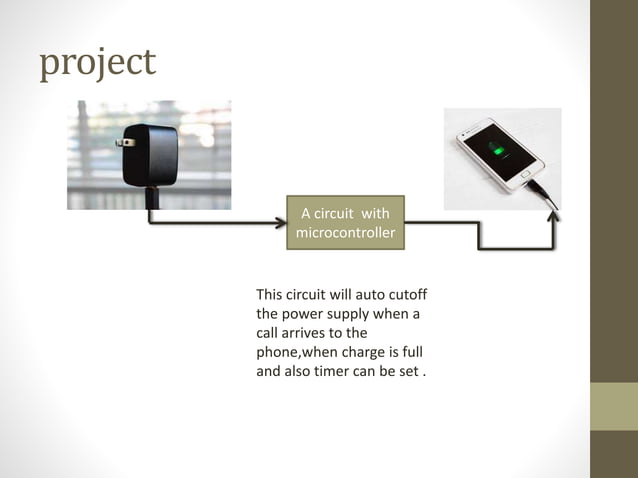 project

A circuit with microcontroller

This circuit will auto cutoff the power supply when a call arrives to the phone,when charge is full and also timer can be set .